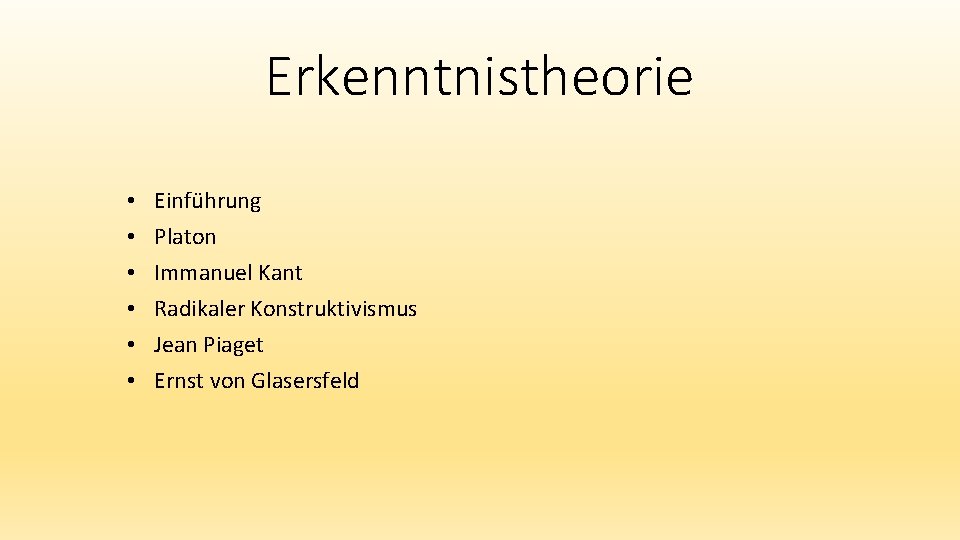 Erkenntnistheorie

• Einführung
• Platon
• Immanuel Kant
• Radikaler Konstruktivismus
• Jean Piaget
• Ernst von Glasersfeld